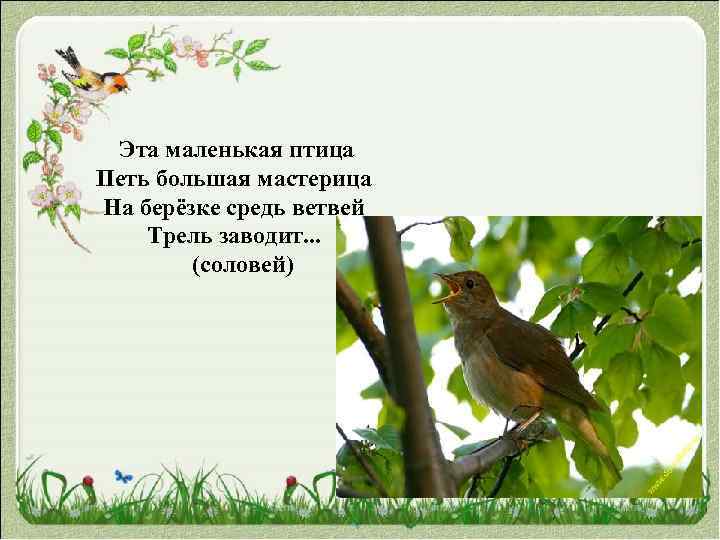 Эта маленькая птица
Петь большая мастерица
На берёзке средь ветвей
Трель заводит...
(соловей)